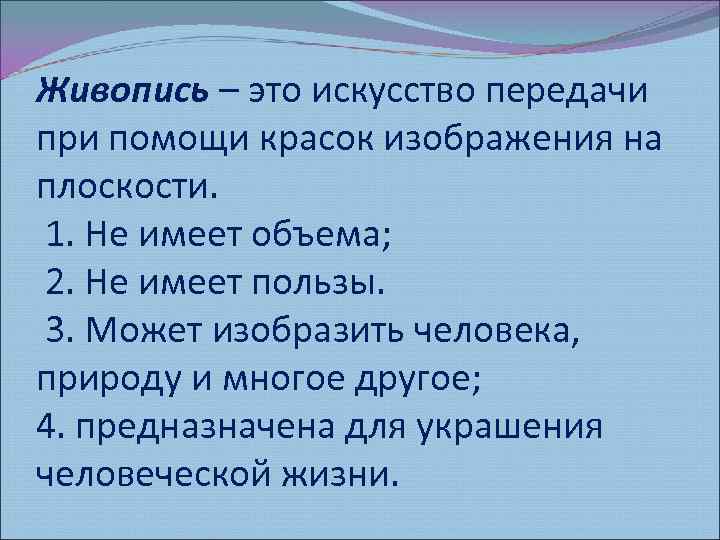 Живопись – это искусство передачи при помощи красок изображения на плоскости.
1. Не имеет объема;
2. Не имеет пользы.
3. Может изобразить человека, природу и многое другое;
4. предназначена для украшения человеческой жизни.